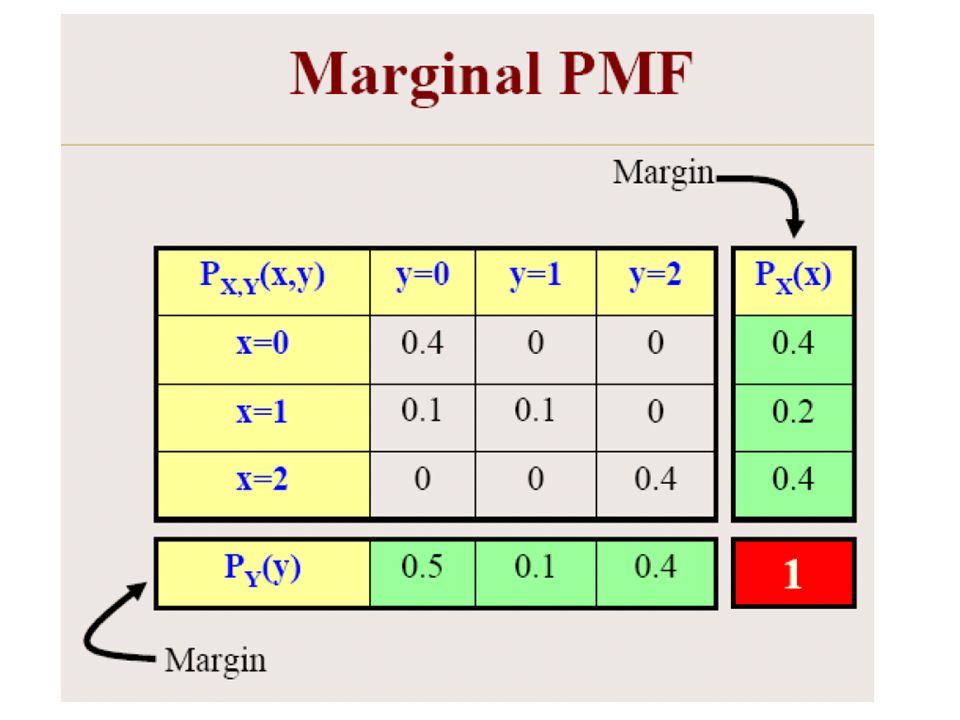 Marginal PMF

Margin

| $P_{X,Y}(x,y)$ | y=0 | y=1 | y=2 | $P_X(x)$ |
|---|---|---|---|---|
| x=0 | 0.4 | 0 | 0 | 0.4 |
| x=1 | 0.1 | 0.1 | 0 | 0.2 |
| x=2 | 0 | 0 | 0.4 | 0.4 |
| $P_Y(y)$ | 0.5 | 0.1 | 0.4 | 1 |

Margin